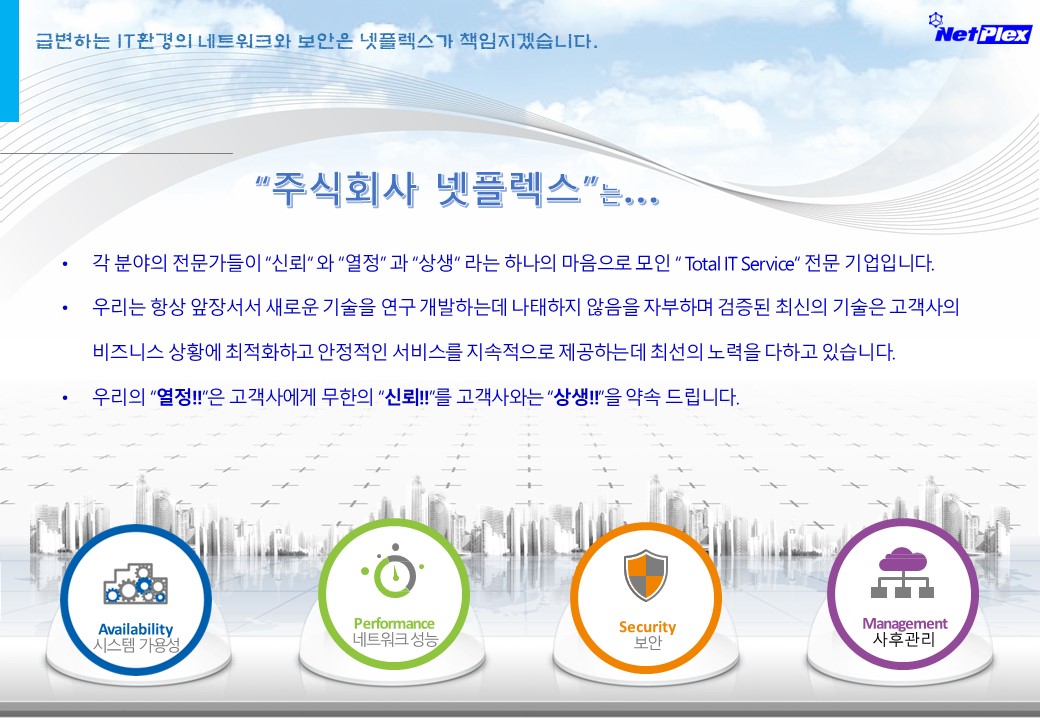 급변하는 IT환경의 네트워크와 보안은 넷플렉스가 책임지겠습니다.

NetPlex

"주식회사 넷플렉스"는...

• 각 분야의 전문가들이 "신뢰" 와 "열정" 과 "상생" 라는 하나의 마음으로 모인 " Total IT Service" 전문 기업입니다.

• 우리는 항상 앞장서서 새로운 기술을 연구 개발하는데 나태하지 않음을 자부하며 검증된 최신의 기술은 고객사의 비즈니스 상황에 최적화하고 안정적인 서비스를 지속적으로 제공하는데 최선의 노력을 다하고 있습니다.

• 우리의 "열정!!"은 고객사에게 무한의 "신뢰!!"를 고객사와는 "상생!!"을 약속 드립니다.

Availability
시스템 가용성

Performance
네트워크 성능

Security
보안

Management
사후관리